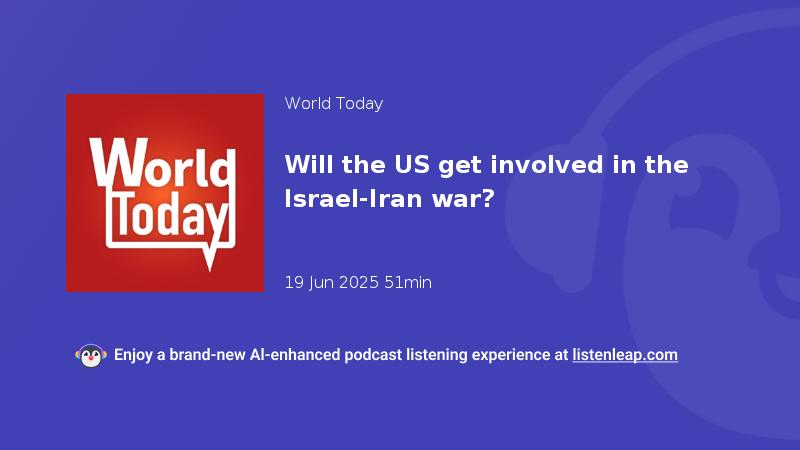 World Today

World Today

Will the US get involved in the Israel-Iran war?

19 Jun 2025 51min

Enjoy a brand-new AI-enhanced podcast listening experience at listenleap.com